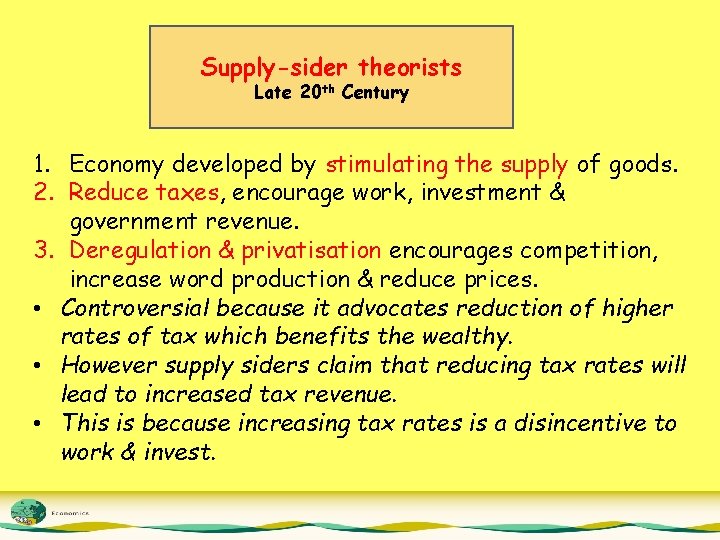 Supply-sider theorists
Late 20th Century

1. Economy developed by stimulating the supply of goods.
2. Reduce taxes, encourage work, investment & government revenue.
3. Deregulation & privatisation encourages competition, increase word production & reduce prices.

• Controversial because it advocates reduction of higher rates of tax which benefits the wealthy.
• However supply siders claim that reducing tax rates will lead to increased tax revenue.
• This is because increasing tax rates is a disincentive to work & invest.

Economics